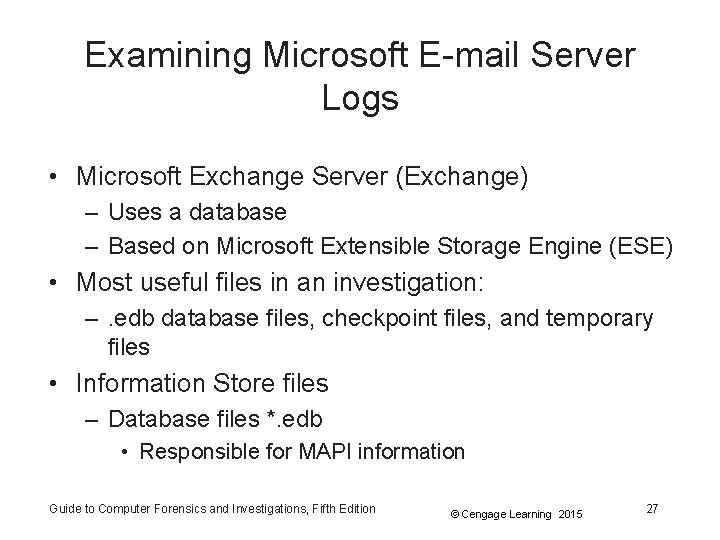 Examining Microsoft E-mail Server Logs

• Microsoft Exchange Server (Exchange)
– Uses a database
– Based on Microsoft Extensible Storage Engine (ESE)
• Most useful files in an investigation:
– .edb database files, checkpoint files, and temporary files
• Information Store files
– Database files *.edb
• Responsible for MAPI information

Guide to Computer Forensics and Investigations, Fifth Edition © Cengage Learning 2015 27